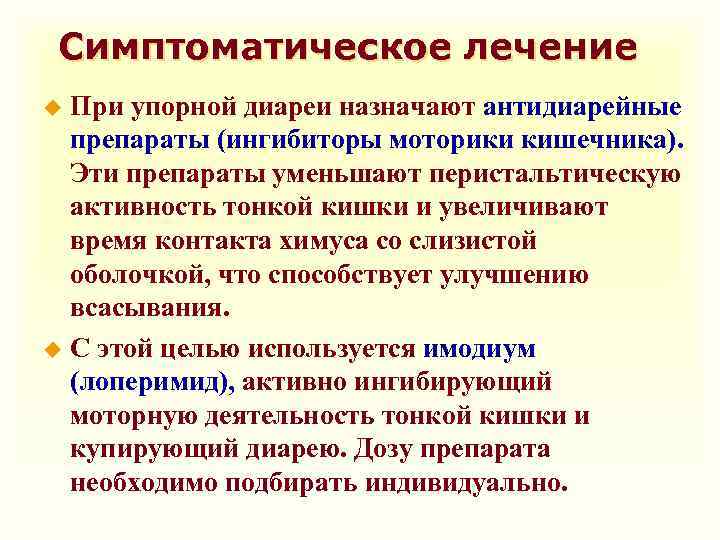 Симптоматическое лечение

При упорной диареи назначают антидиарейные препараты (ингибиторы моторики кишечника). Эти препараты уменьшают перистальтическую активность тонкой кишки и увеличивают время контакта химуса со слизистой оболочкой, что способствует улучшению всасывания.

С этой целью используется имодиум (лоперимид), активно ингибирующий моторную деятельность тонкой кишки и купирующий диарею. Дозу препарата необходимо подбирать индивидуально.